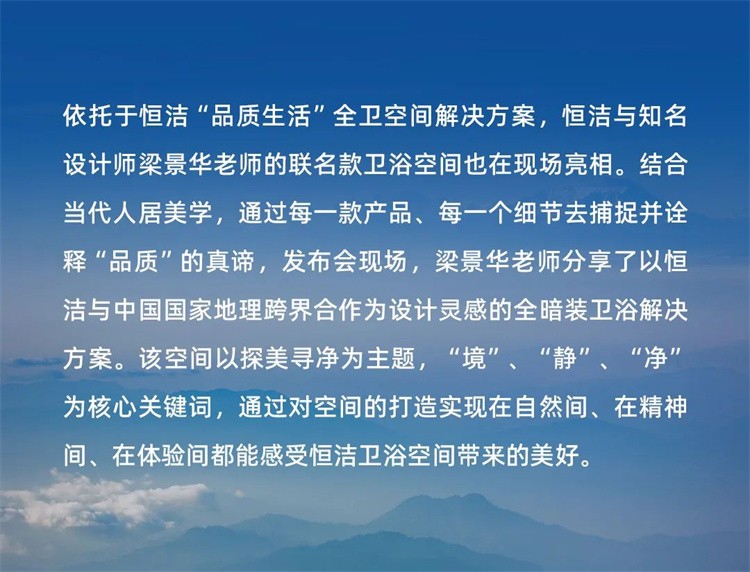 依托于恒洁“品质生活”全卫空间解决方案，恒洁与知名设计师梁景华老师的联名款卫浴空间也在现场亮相。结合当代人居美学，通过每一款产品、每一个细节去捕捉并诠释“品质”的真谛，发布会现场，梁景华老师分享了以恒洁与中国国家地理跨界合作为设计灵感的全暗装卫浴解决方案。该空间以探美寻净为主题，“境”、“静”、“净”为核心关键词，通过对空间的打造实现在自然间、在精神间、在体验间都能感受恒洁卫浴空间带来的美好。